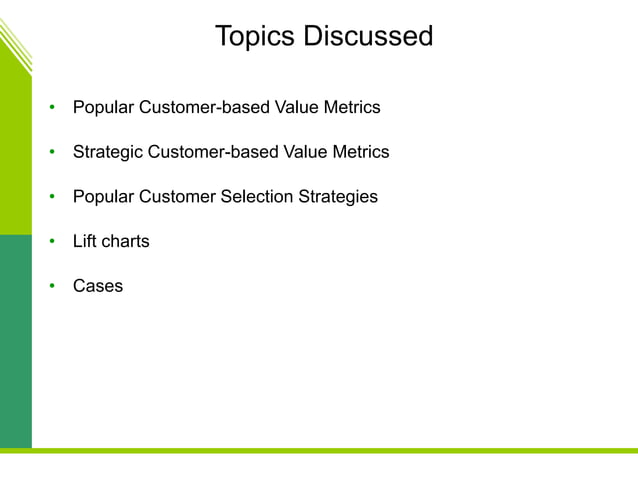 Topics Discussed

• Popular Customer-based Value Metrics

• Strategic Customer-based Value Metrics

• Popular Customer Selection Strategies

• Lift charts

• Cases